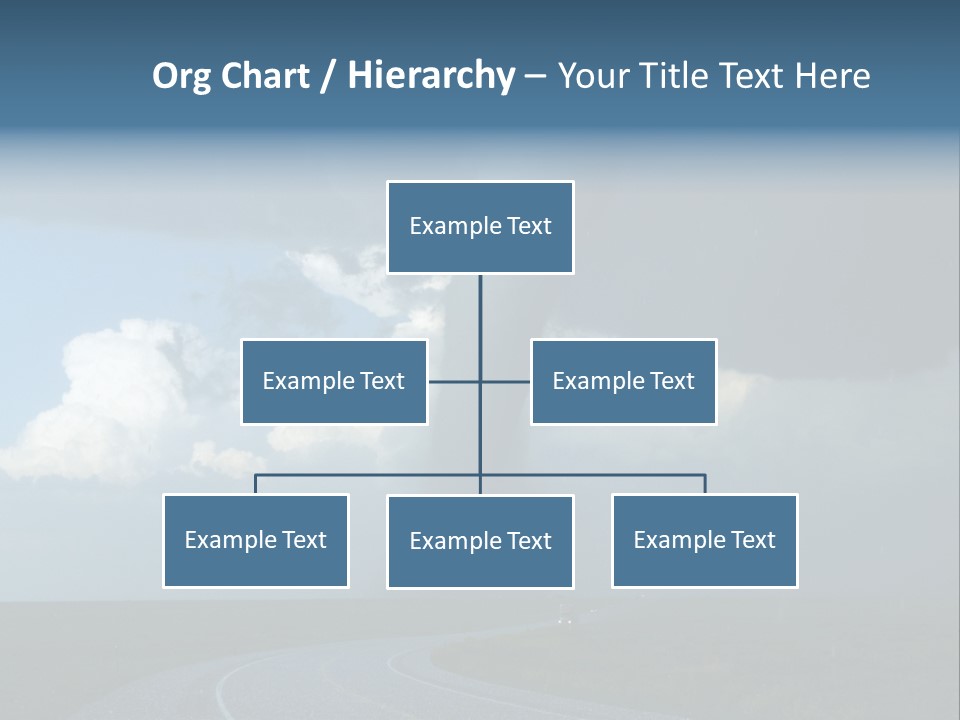 Org Chart / Hierarchy – Your Title Text Here

Example Text

Example Text

Example Text

Example Text

Example Text

Example Text